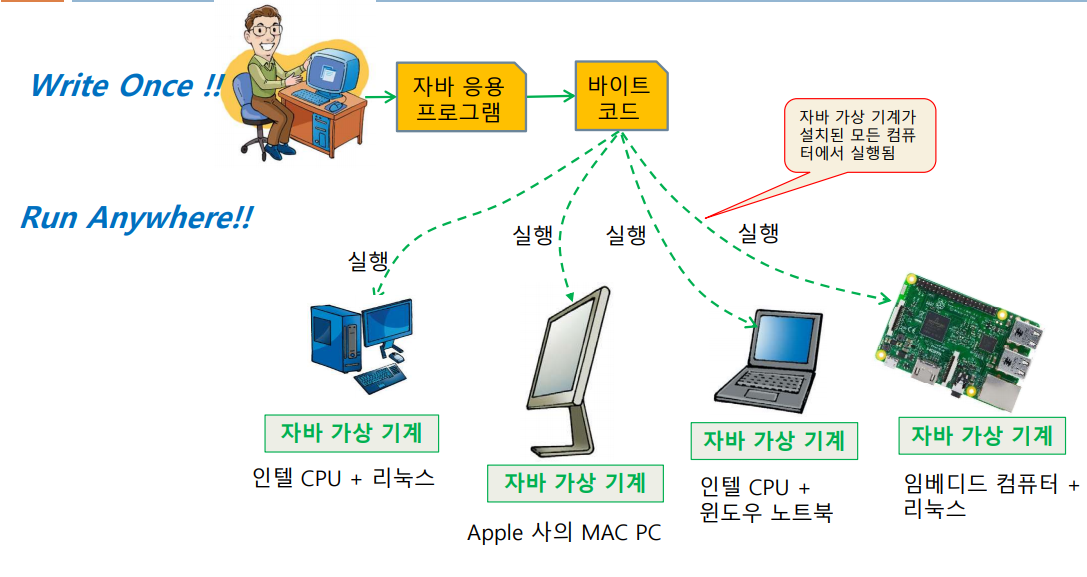 Write Once !!

자바 응용 프로그램

바이트 코드

자바 가상 기계가 설치된 모든 컴퓨터에서 실행됨

Run Anywhere!!

실행

실행

실행

실행

자바 가상 기계

인텔 CPU + 리눅스

자바 가상 기계

Apple 사의 MAC PC

자바 가상 기계

인텔 CPU + 윈도우 노트북

자바 가상 기계

임베디드 컴퓨터 + 리눅스